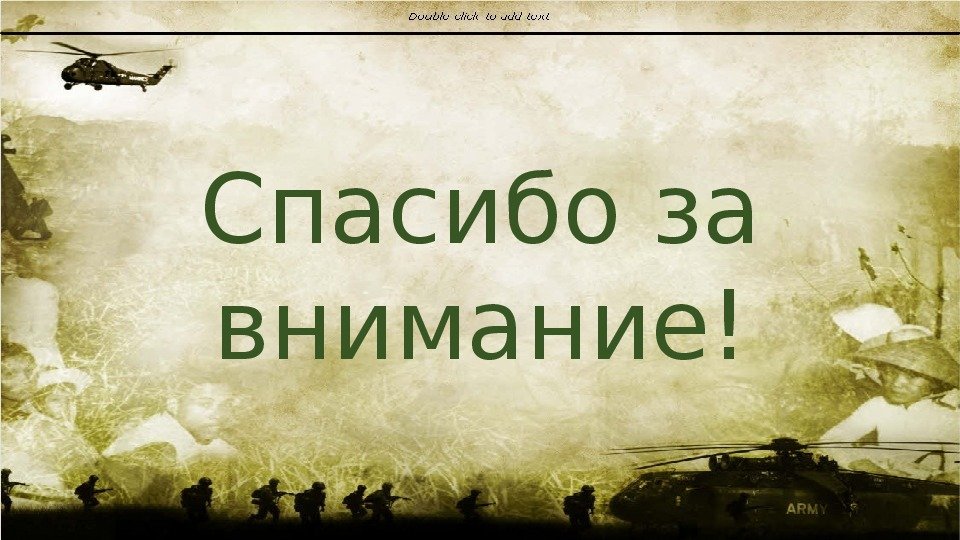 Double click to add text

Спасибо за внимание!

ARMY